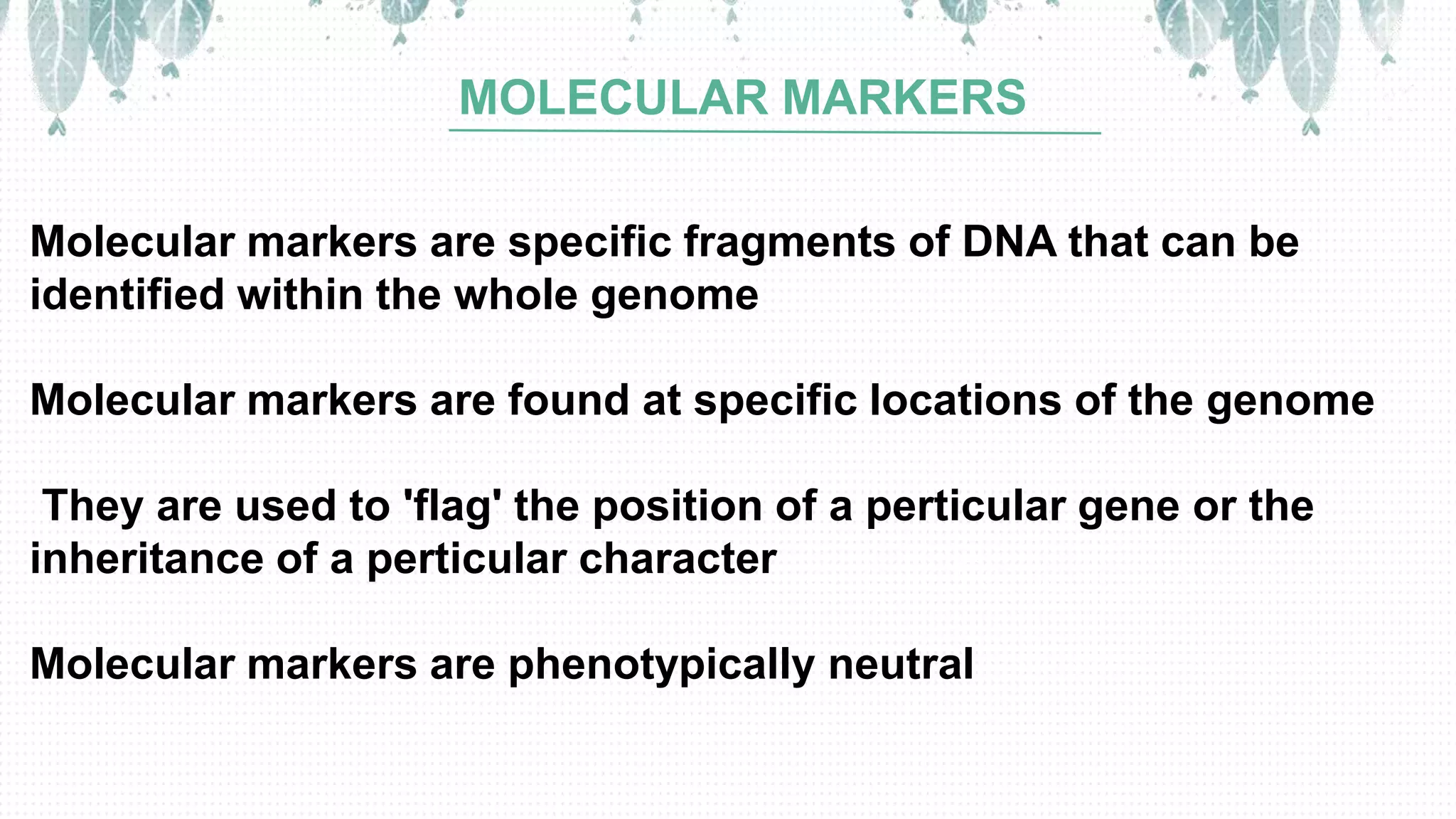 MOLECULAR MARKERS

Molecular markers are specific fragments of DNA that can be identified within the whole genome

Molecular markers are found at specific locations of the genome

They are used to 'flag' the position of a perticular gene or the inheritance of a perticular character

Molecular markers are phenotypically neutral